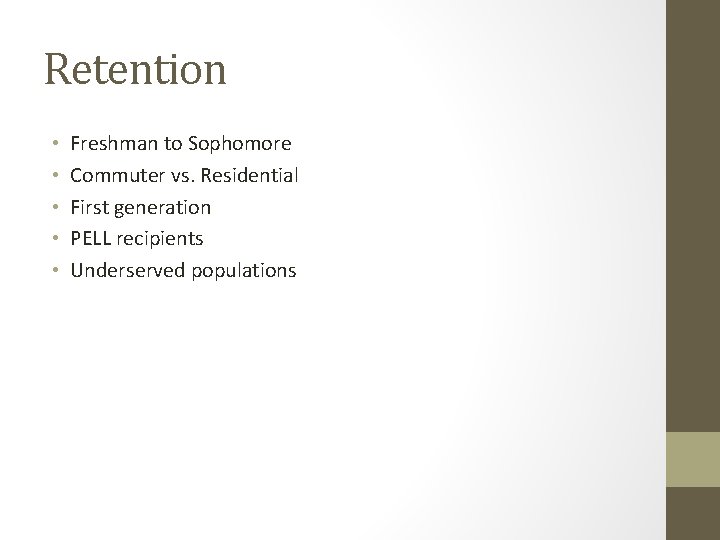 Retention

• Freshman to Sophomore
• Commuter vs. Residential
• First generation
• PELL recipients
• Underserved populations